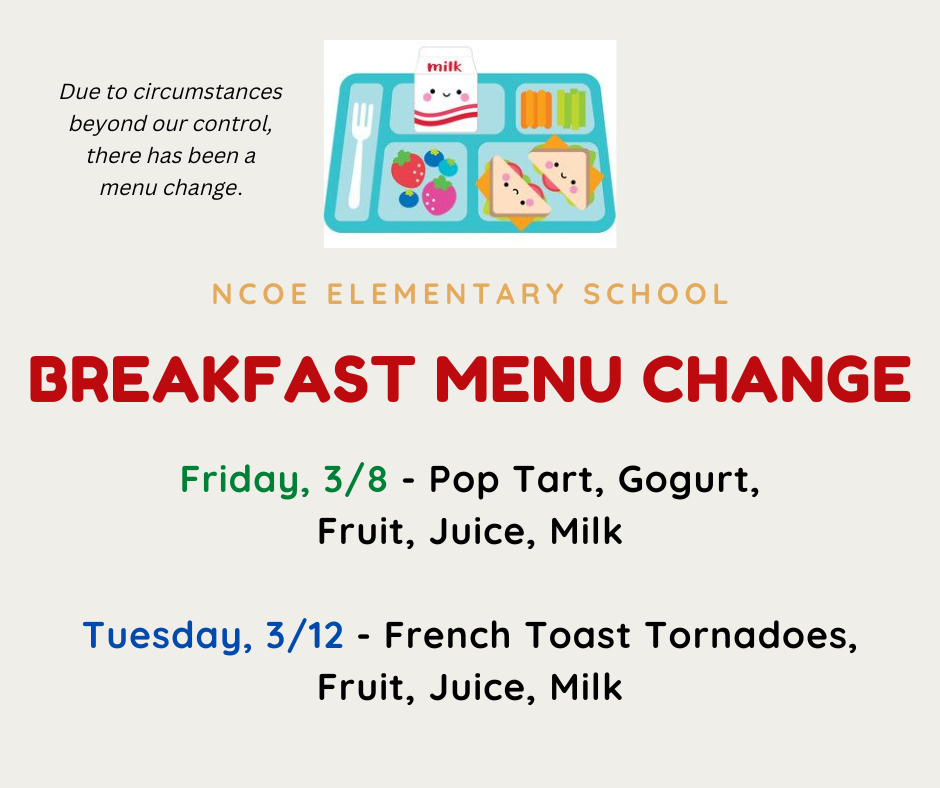 Due to circumstances beyond our control, there has been a menu change.

milk

NCOE ELEMENTARY SCHOOL

BREAKFAST MENU CHANGE

Friday, 3/8 - Pop Tart, Gogurt, Fruit, Juice, Milk

Tuesday, 3/12 - French Toast Tornadoes, Fruit, Juice, Milk